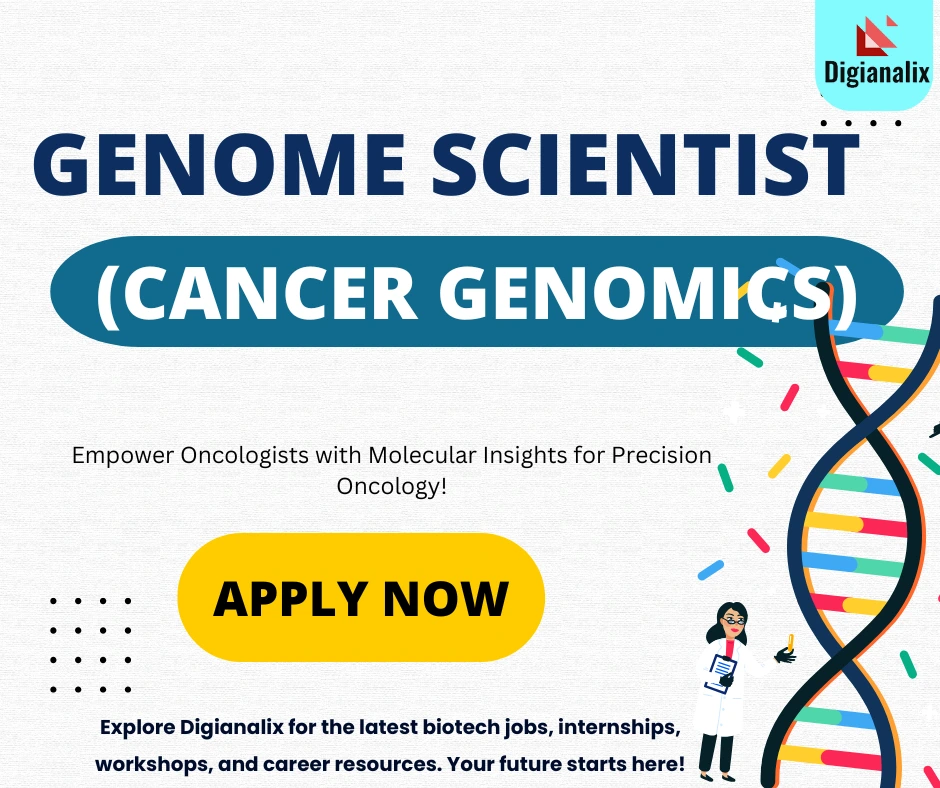 Digianalix

GENOME SCIENTIST

(CANCER GENOMICS)

Empower Oncologists with Molecular Insights for Precision Oncology!

APPLY NOW

Explore Digianalix for the latest biotech jobs, internships, workshops, and career resources. Your future starts here!